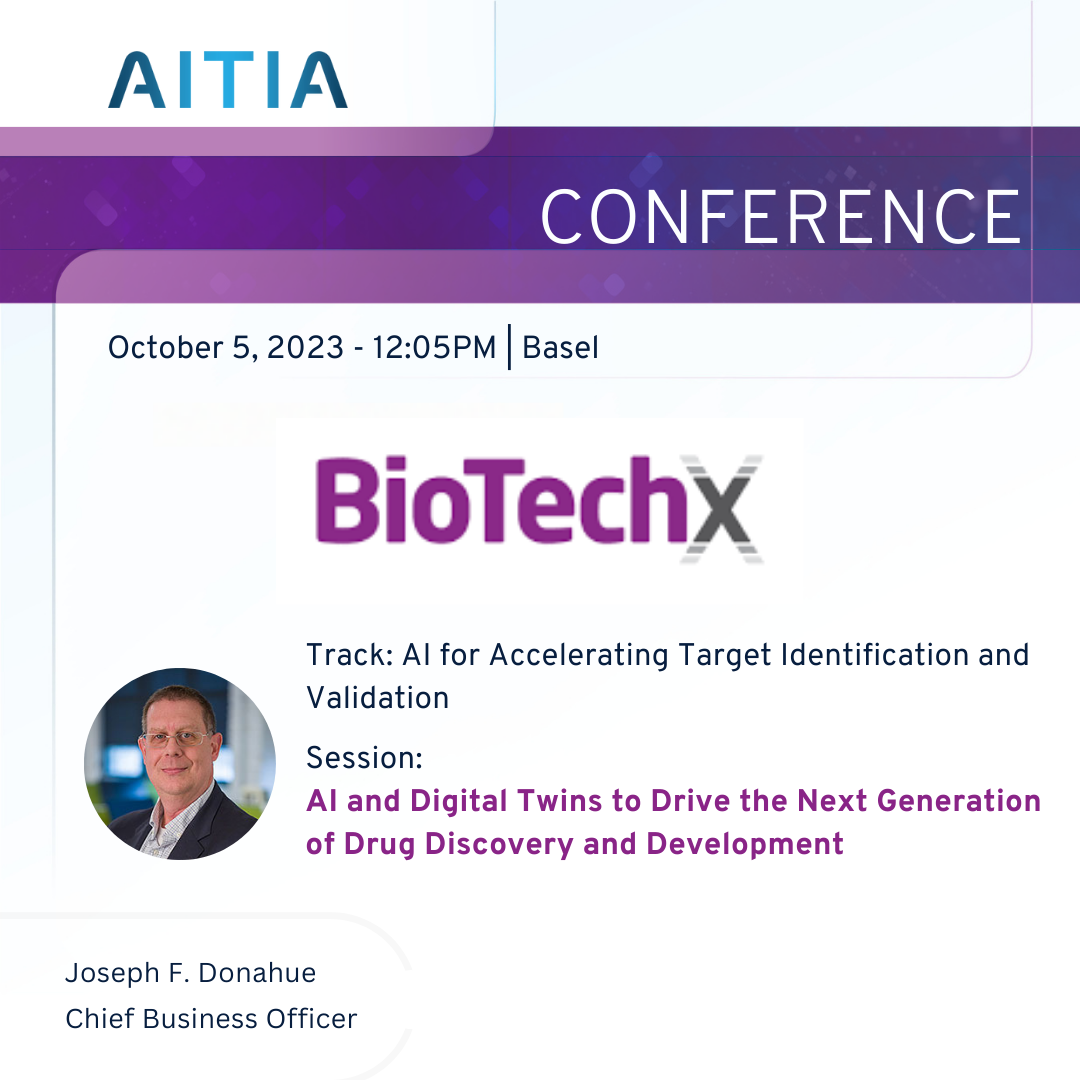 AITIA

CONFERENCE

October 5, 2023 - 12:05PM | Basel

BioTechX

Track: AI for Accelerating Target Identification and Validation

Session:
AI and Digital Twins to Drive the Next Generation of Drug Discovery and Development

Joseph F. Donahue
Chief Business Officer